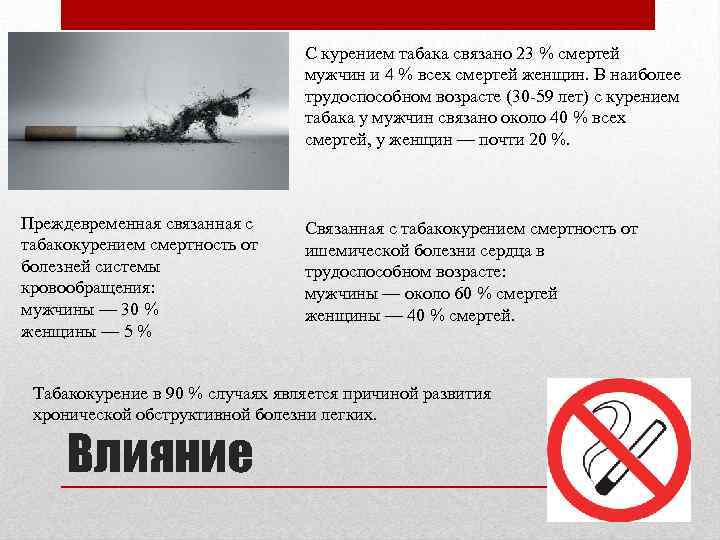 С курением табака связано 23 % смертей мужчин и 4 % всех смертей женщин. В наиболее трудоспособном возрасте (30-59 лет) с курением табака у мужчин связано около 40 % всех смертей, у женщин — почти 20 %.

Преждевременная связанная с табакокурением смертность от болезней системы кровообращения:
мужчины — 30 %
женщины — 5 %

Связанная с табакокурением смертность от ишемической болезни сердца в трудоспособном возрасте:
мужчины — около 60 % смертей
женщины — 40 % смертей.

Табакокурение в 90 % случаях является причиной развития хронической обструктивной болезни легких.

Влияние